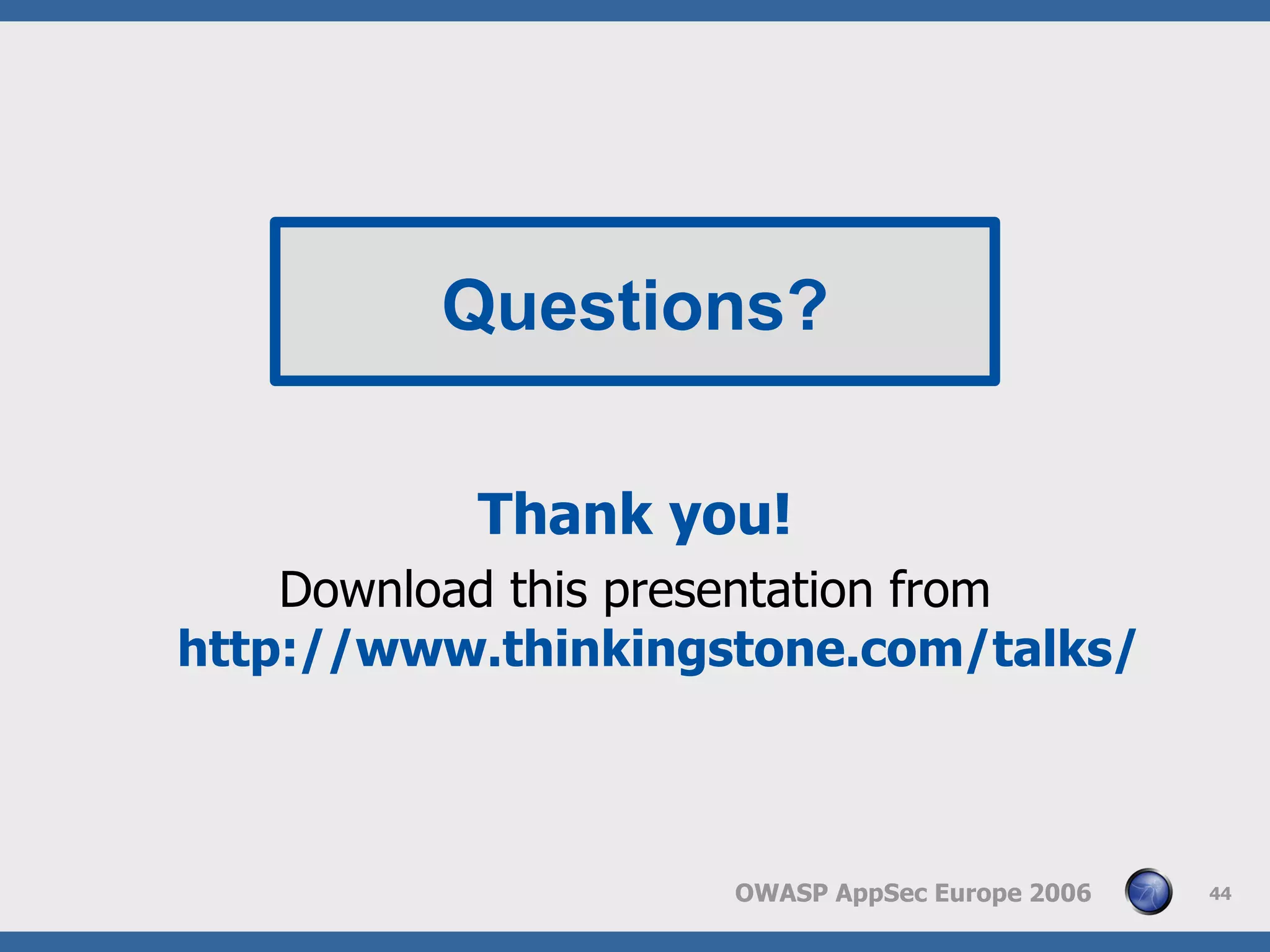 Questions?

Thank you!

Download this presentation from http://www.thinkingstone.com/talks/

OWASP AppSec Europe 2006

44